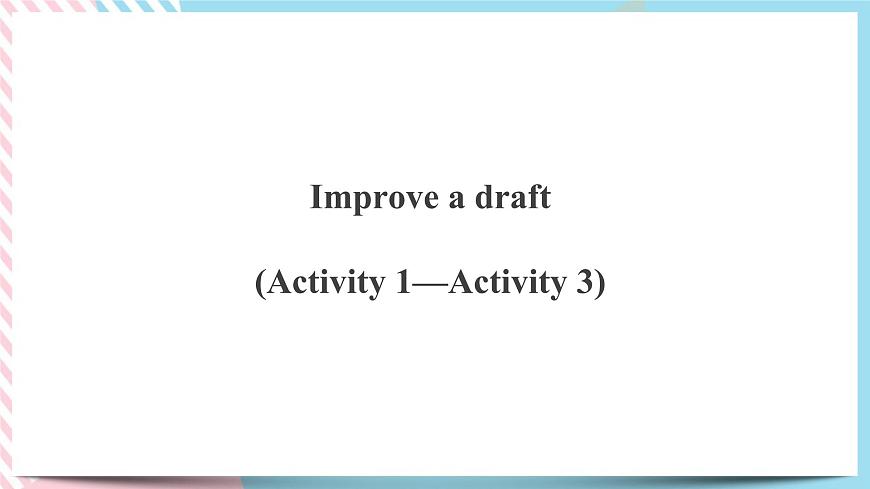 Improve a draft

(Activity 1—Activity 3)